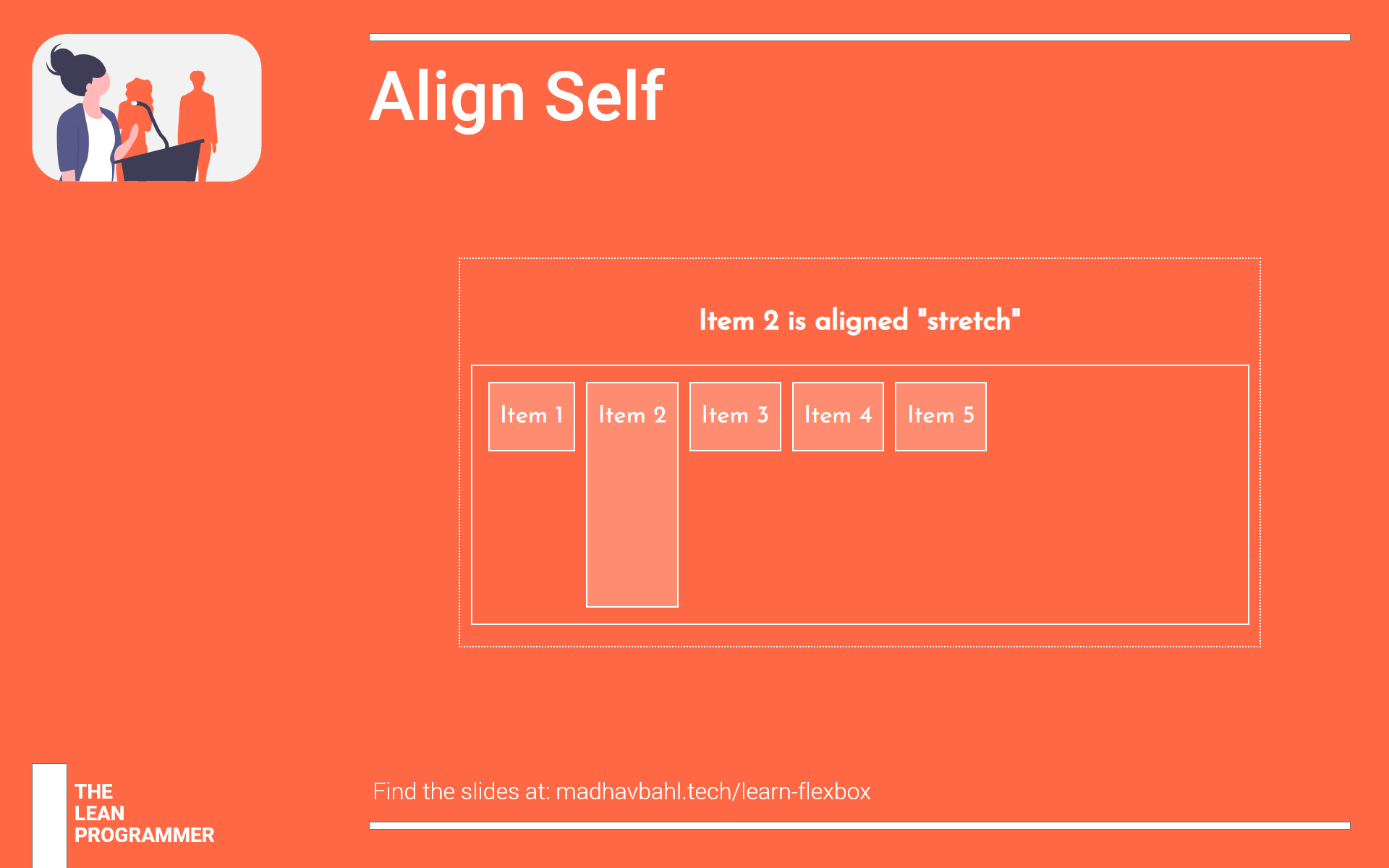 Align Self

Item 2 is aligned "stretch"

Item 1
Item 2
Item 3
Item 4
Item 5

THE
LEAN
PROGRAMMER

Find the slides at: madhavbahl.tech/learn-flexbox